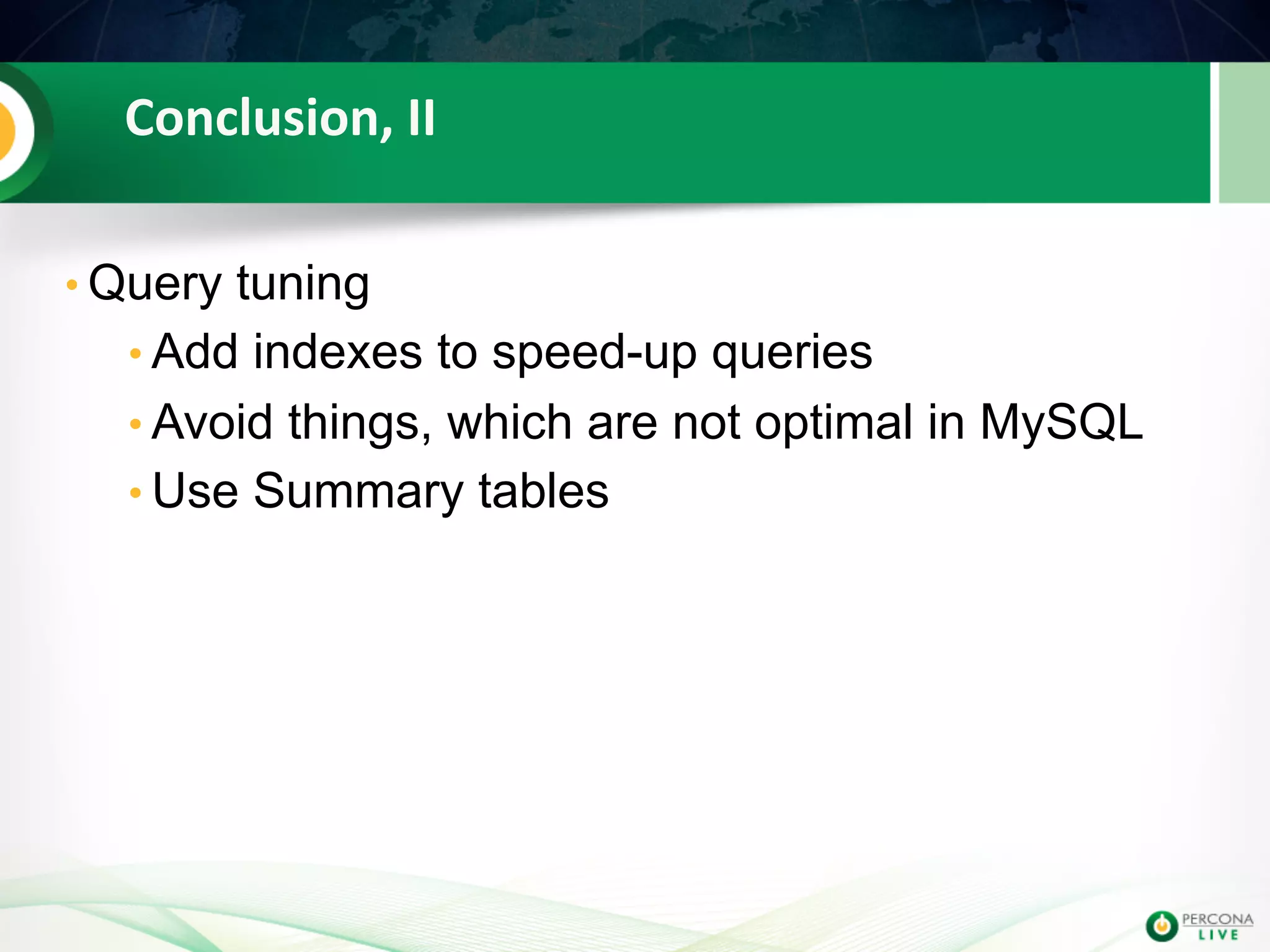 Conclusion, II

• Query tuning
  • Add indexes to speed-up queries
  • Avoid things, which are not optimal in MySQL
  • Use Summary tables

PERCONA LIVE